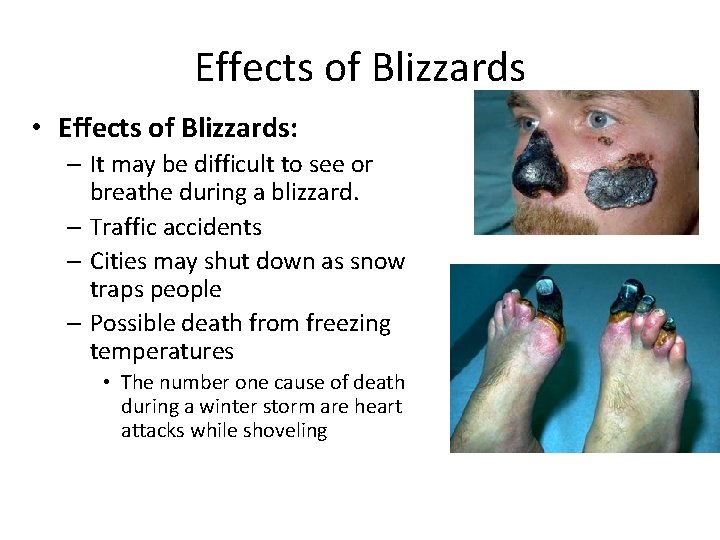 Effects of Blizzards

• Effects of Blizzards:
– It may be difficult to see or breathe during a blizzard.
– Traffic accidents
– Cities may shut down as snow traps people
– Possible death from freezing temperatures
• The number one cause of death during a winter storm are heart attacks while shoveling